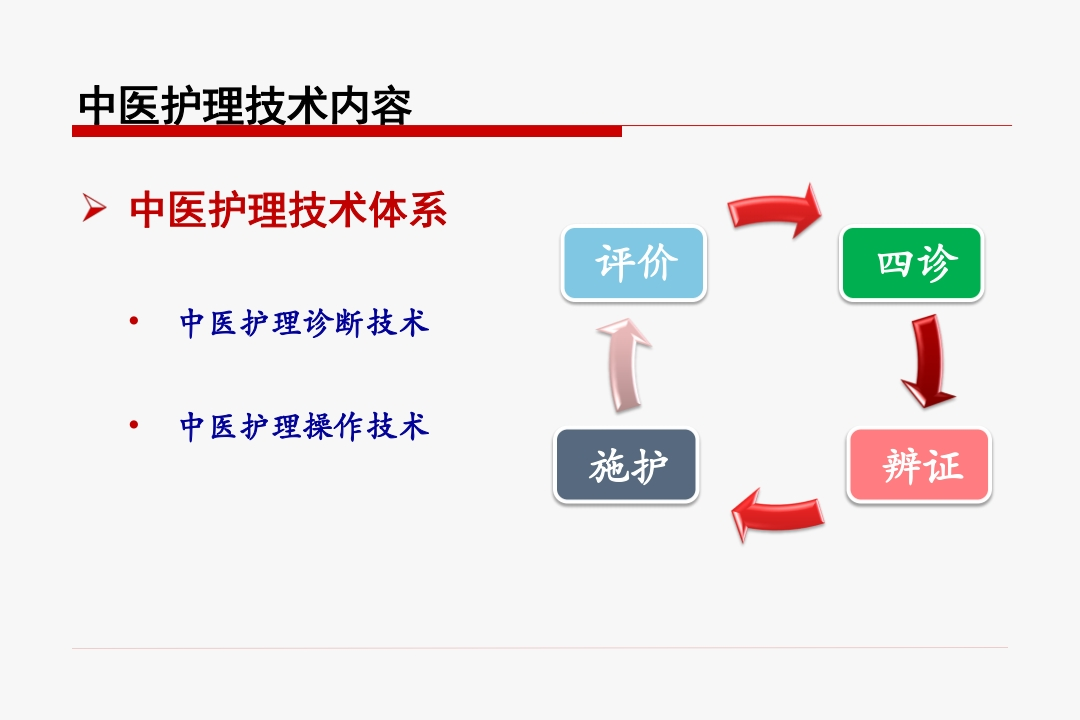 中医护理技术内容

➢ 中医护理技术体系

• 中医护理诊断技术

• 中医护理操作技术

评价

四诊

辨证

施护